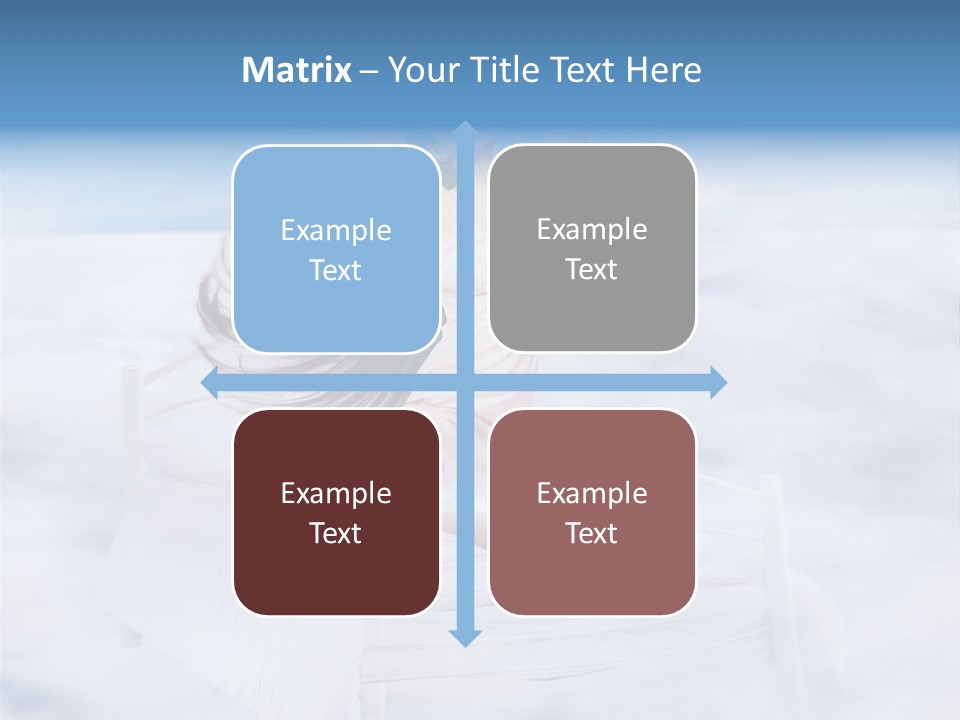 Matrix – Your Title Text Here

Example Text

Example Text

Example Text

Example Text